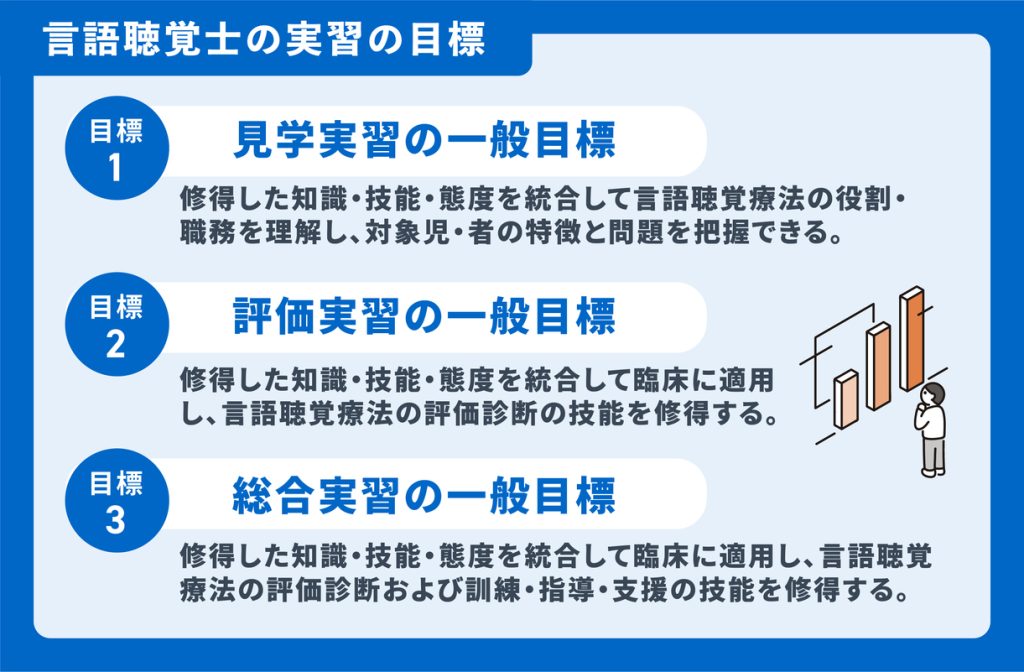 言語聴覚士の実習の目標

目標
1
見学実習の一般目標
修得した知識・技能・態度を統合して言語聴覚療法の役割・職務を理解し、対象児・者の特徴と問題を把握できる。

目標
2
評価実習の一般目標
修得した知識・技能・態度を統合して臨床に適用し、言語聴覚療法の評価診断の技能を修得する。

目標
3
総合実習の一般目標
修得した知識・技能・態度を統合して臨床に適用し、言語聴覚療法の評価診断および訓練・指導・支援の技能を修得する。